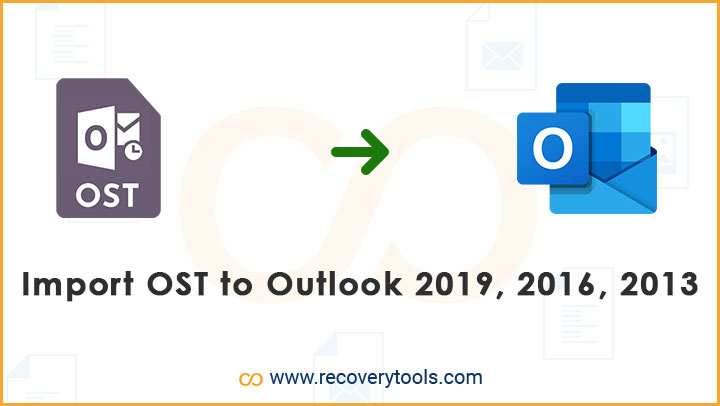 O
OST

O

Import OST to Outlook 2019, 2016, 2013

www.recoverytools.com